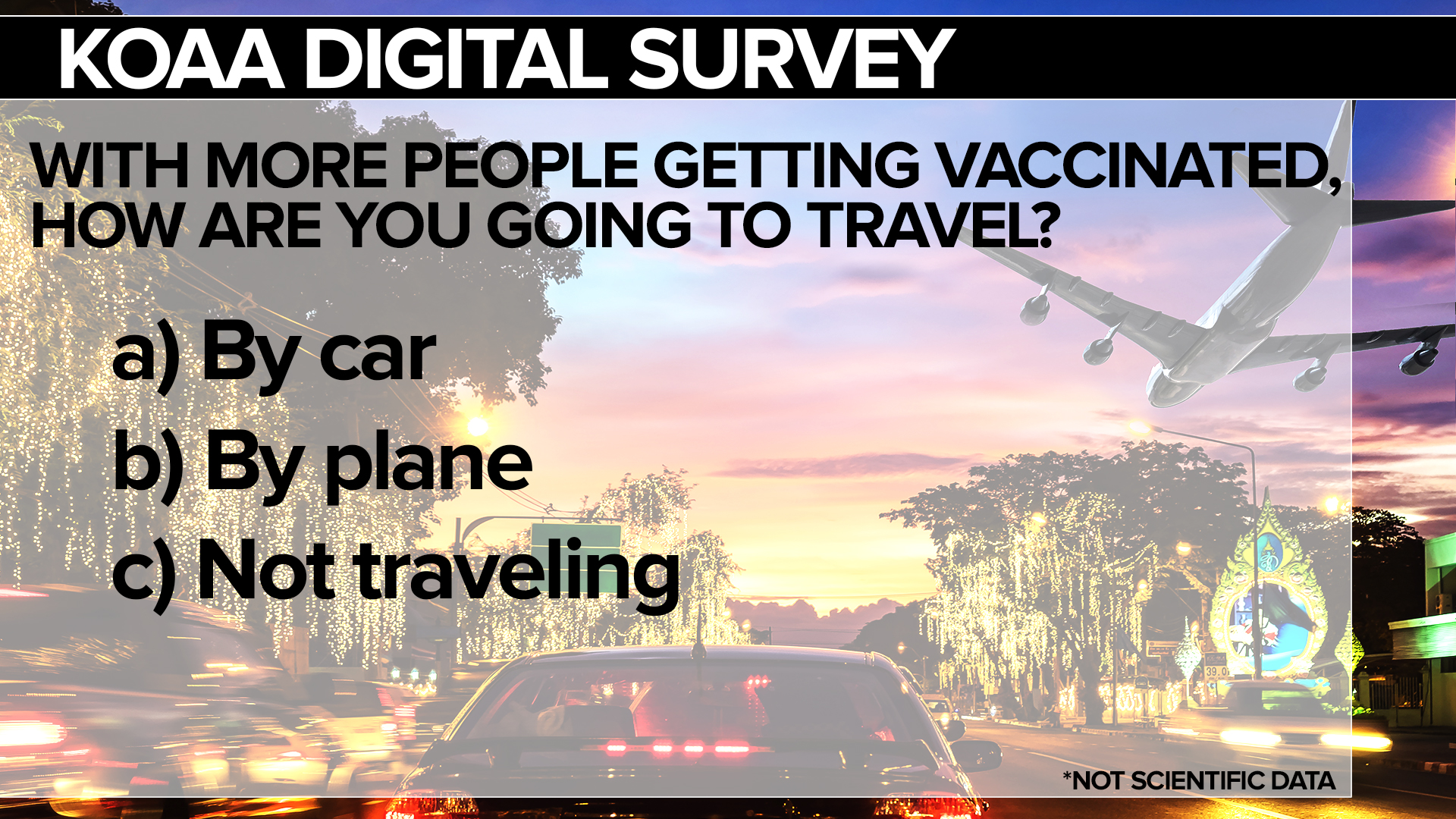 KOAA DIGITAL SURVEY

WITH MORE PEOPLE GETTING VACCINATED, HOW ARE YOU GOING TO TRAVEL?

a) By car
b) By plane
c) Not traveling

*NOT SCIENTIFIC DATA